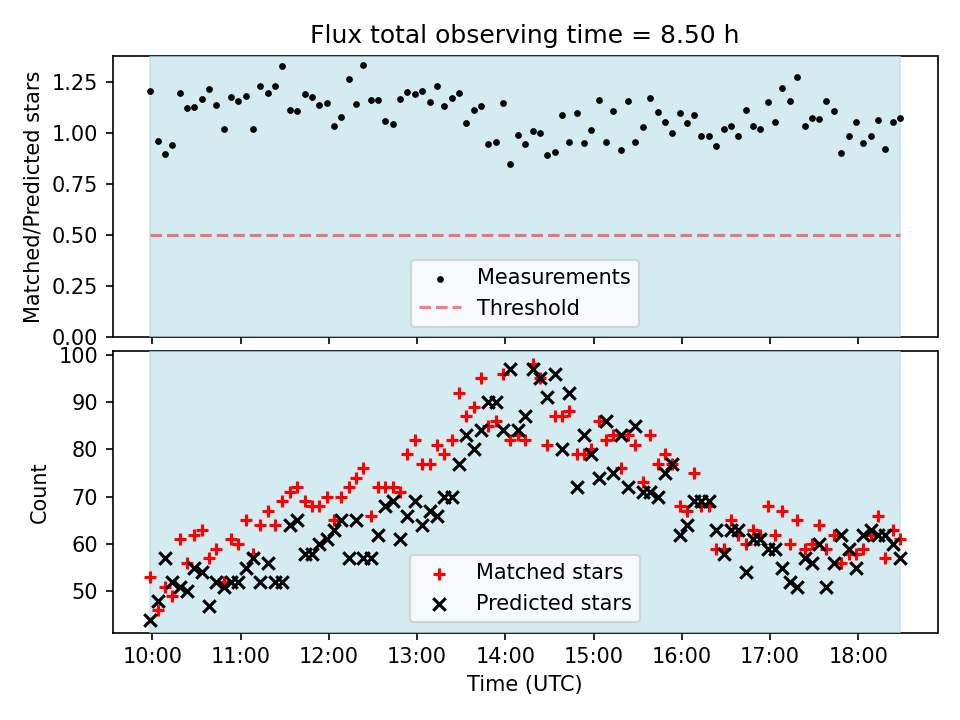 Flux total observing time = 8.50 h

Matched/Predicted stars

1.25
1.00
0.75
0.50
0.25
0.00

Measurements
Threshold

Count

100
90
80
70
60
50

Matched stars
Predicted stars

10:00 11:00 12:00 13:00 14:00 15:00 16:00 17:00 18:00

Time (UTC)